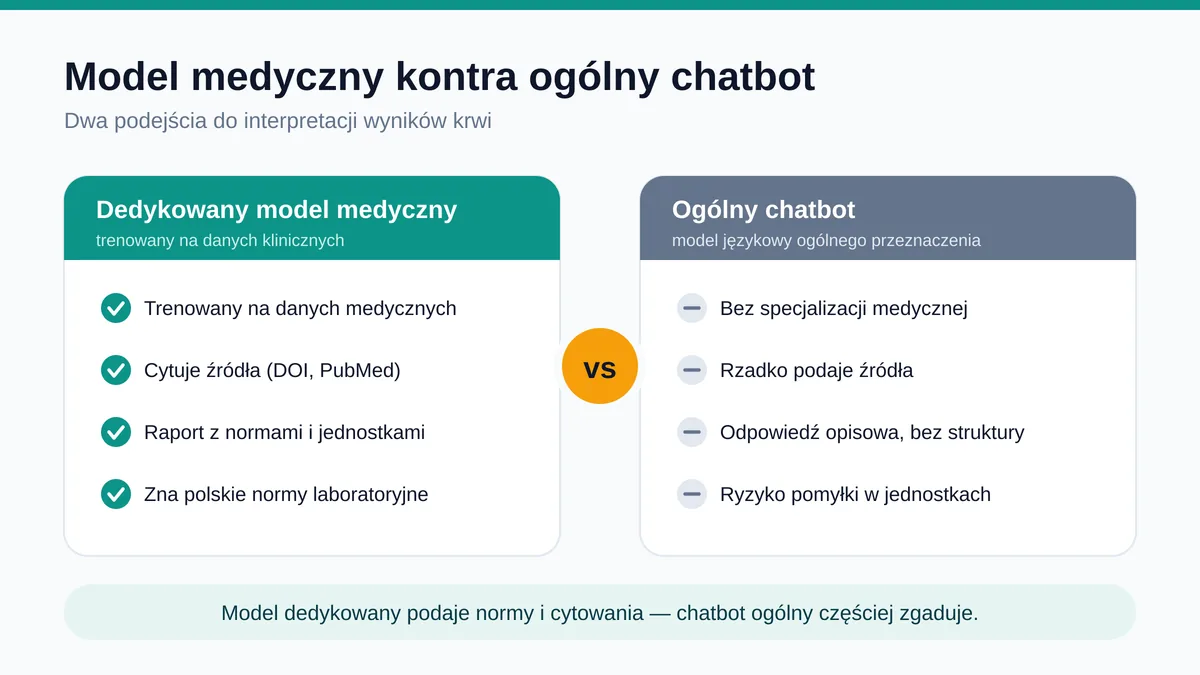 Model medyczny kontra ogólny chatbot

Dwa podejścia do interpretacji wyników krwi

Dedykowany model medyczny
trenowany na danych klinicznych

Trenowany na danych medycznych

Cytuje źródła (DOI, PubMed)

Raport z normami i jednostkami

Zna polskie normy laboratoryjne

VS

Ogólny chatbot
model językowy ogólnego przeznaczenia

Bez specjalizacji medycznej

Rzadko podaje źródła

Odpowiedź opisowa, bez struktury

Ryzyko pomyłki w jednostkach

Model dedykowany podaje normy i cytowania — chatbot ogólny częściej zgaduje.